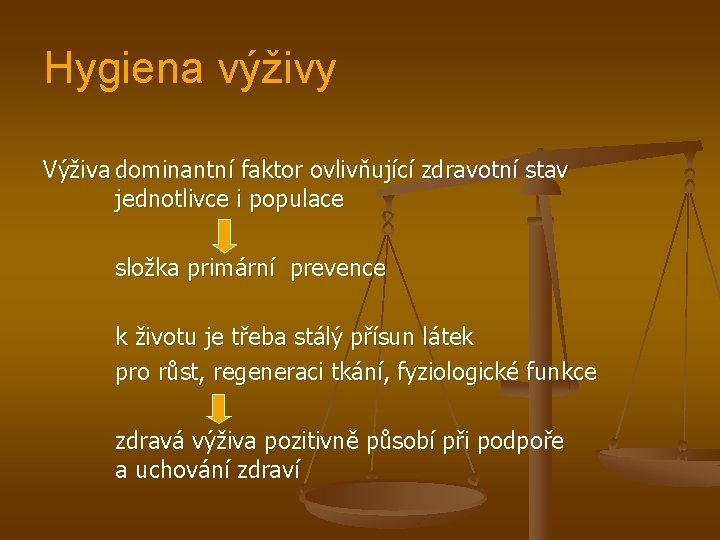 Hygiena výživy

Výživa dominantní faktor ovlivňující zdravotní stav jednotlivce i populace

složka primární prevence

k životu je třeba stálý přísun látek

pro růst, regeneraci tkání, fyziologické funkce

zdravá výživa pozitivně působí při podpoře a uchování zdraví